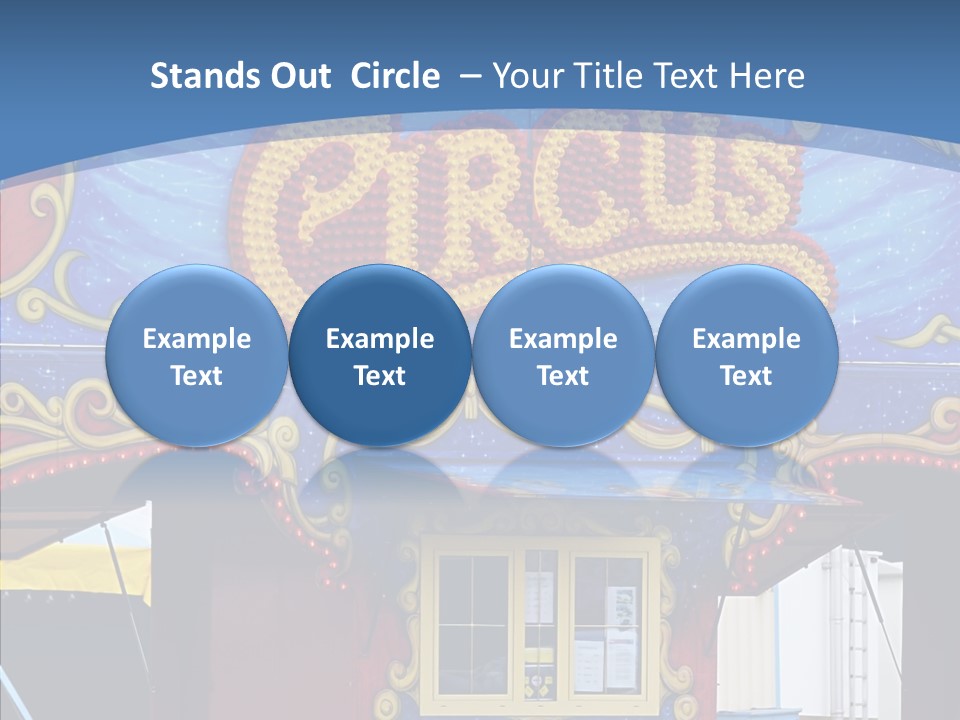 Stands Out Circle – Your Title Text Here

CIRCUS

Example Text

Example Text

Example Text

Example Text